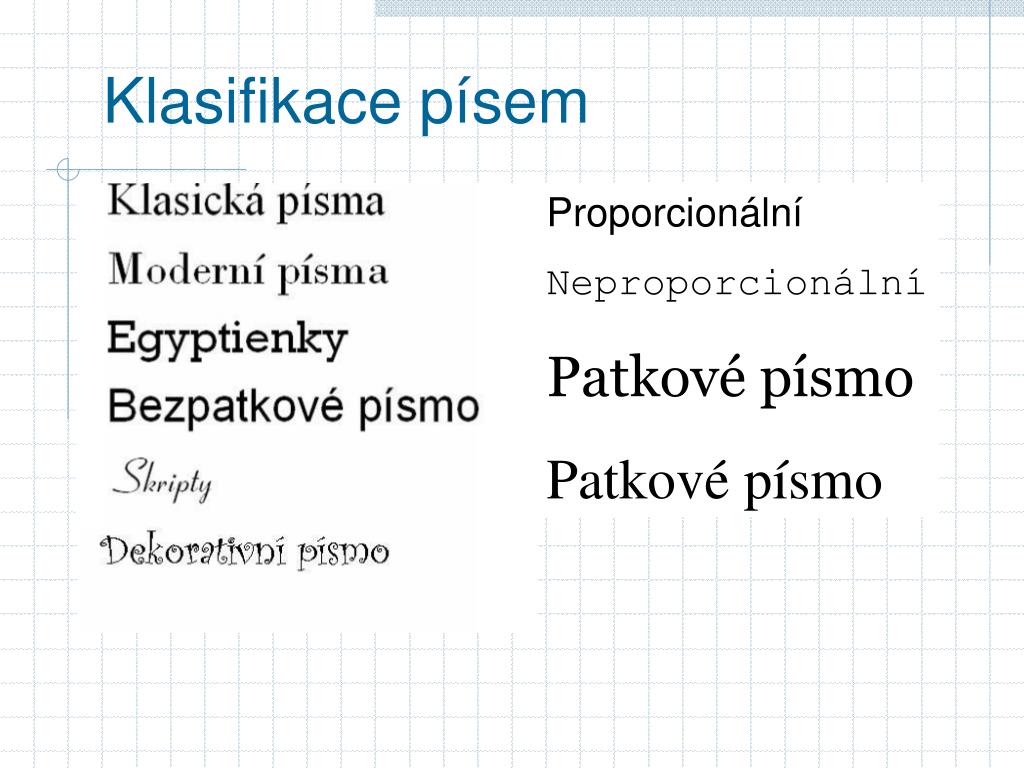 Klasifikace písem

Klasická písma

Moderní písma

Egyptienky

Bezpatkové písmo

Skripty

Dekorativní písmo

Proporcionální

Neproporcionální

Patkové písmo

Patkové písmo